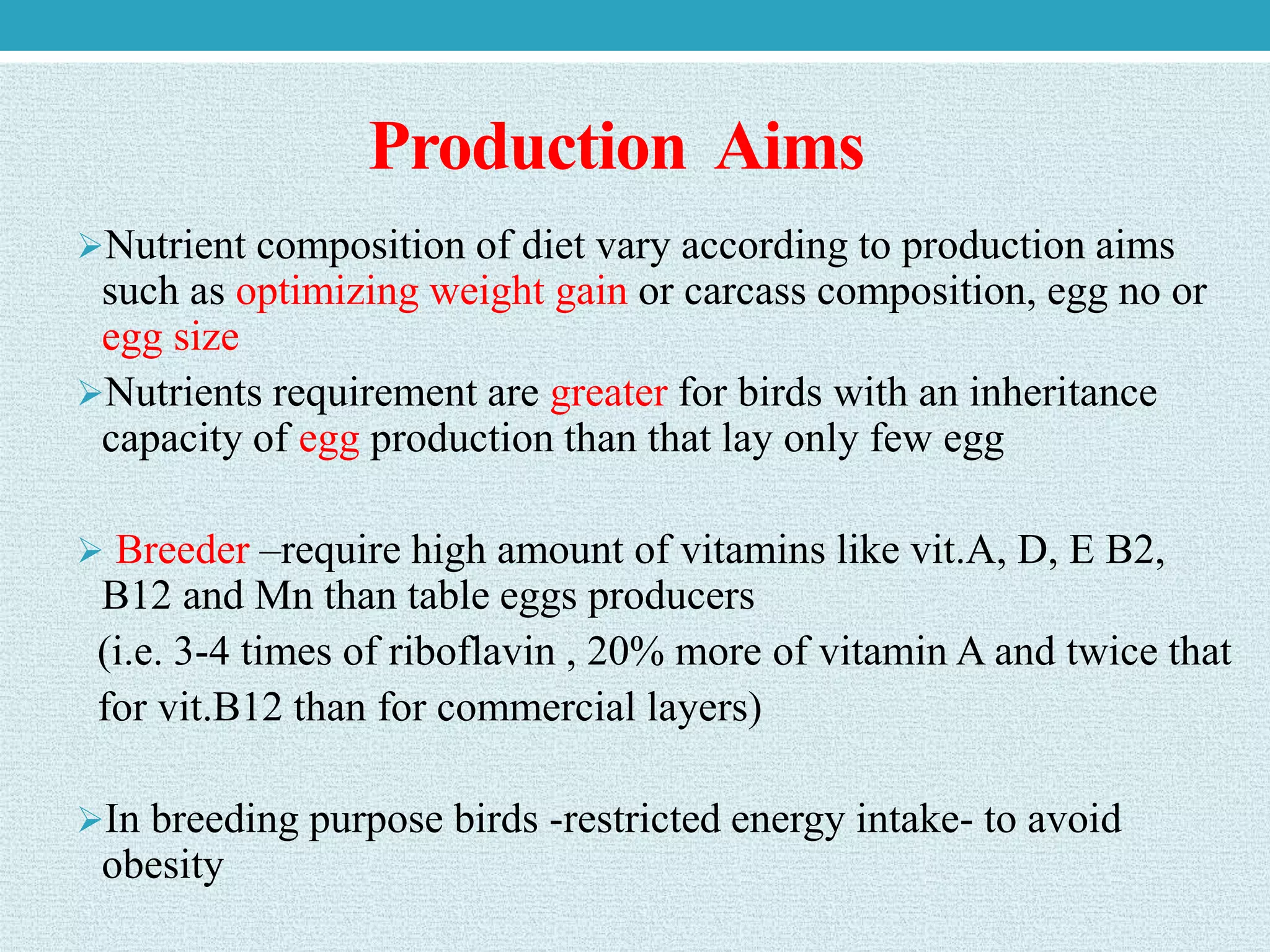 Production Aims

➢Nutrient composition of diet vary according to production aims such as optimizing weight gain or carcass composition, egg no or egg size

➢Nutrients requirement are greater for birds with an inheritance capacity of egg production than that lay only few egg

➢ Breeder –require high amount of vitamins like vit.A, D, E B2, B12 and Mn than table eggs producers
(i.e. 3-4 times of riboflavin , 20% more of vitamin A and twice that for vit.B12 than for commercial layers)

➢In breeding purpose birds -restricted energy intake- to avoid obesity